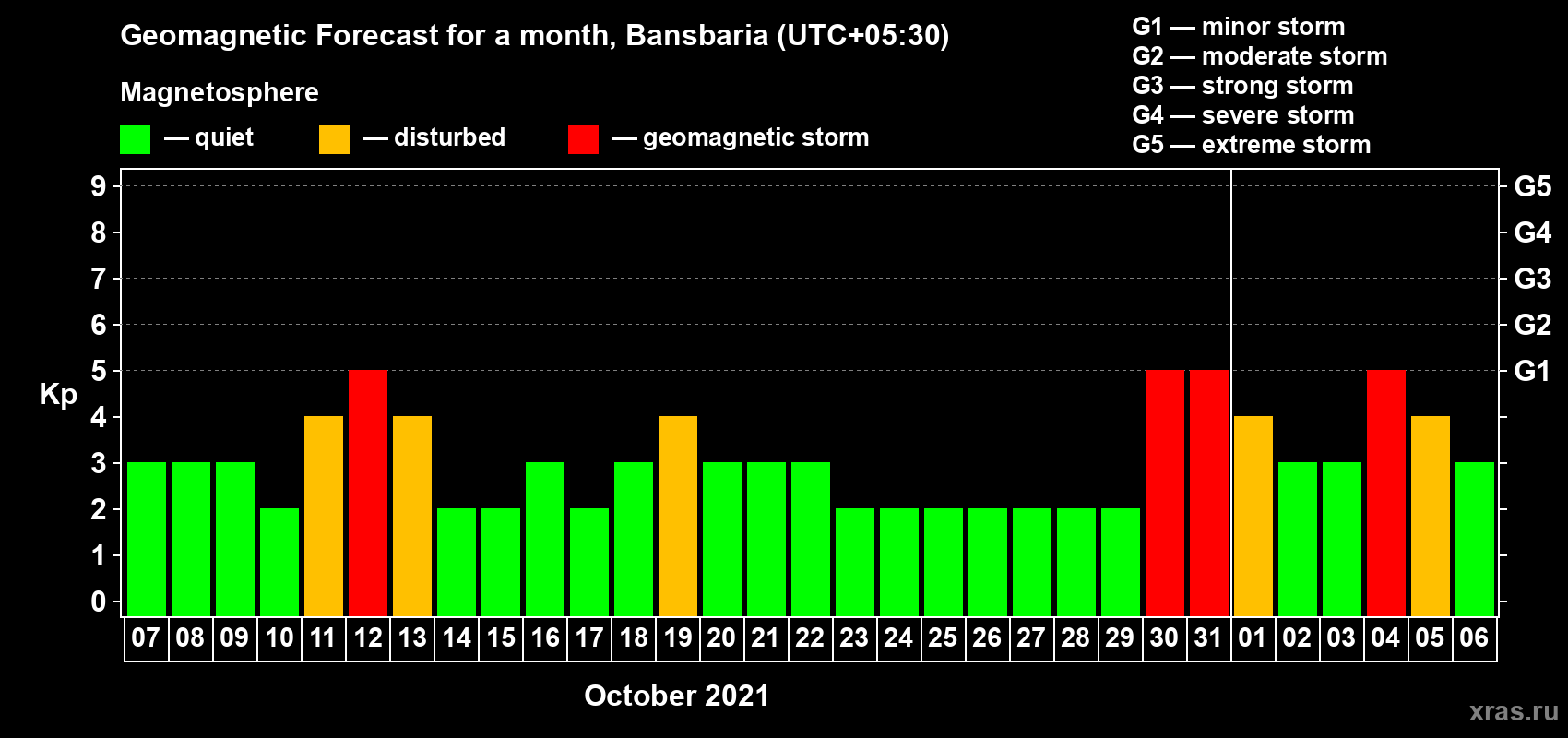 Geomagnetic Forecast for a month, Bansbaria (UTC+05:30)

Magnetosphere

— quiet — disturbed — geomagnetic storm

G1 — minor storm
G2 — moderate storm
G3 — strong storm
G4 — severe storm
G5 — extreme storm

Kp

9
8
7
6
5
4
3
2
1
0

G5
G4
G3
G2
G1

07 08 09 10 11 12 13 14 15 16 17 18 19 20 21 22 23 24 25 26 27 28 29 30 31 01 02 03 04 05 06

October 2021

xras.ru